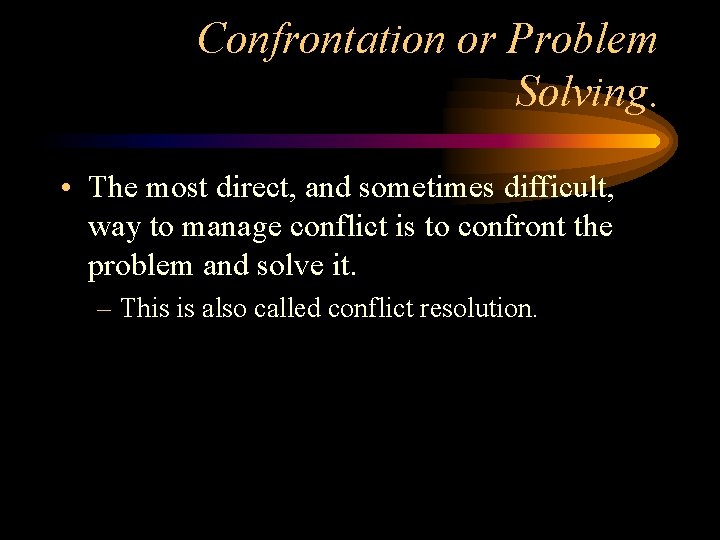 Confrontation or Problem Solving.

• The most direct, and sometimes difficult, way to manage conflict is to confront the problem and solve it.

– This is also called conflict resolution.